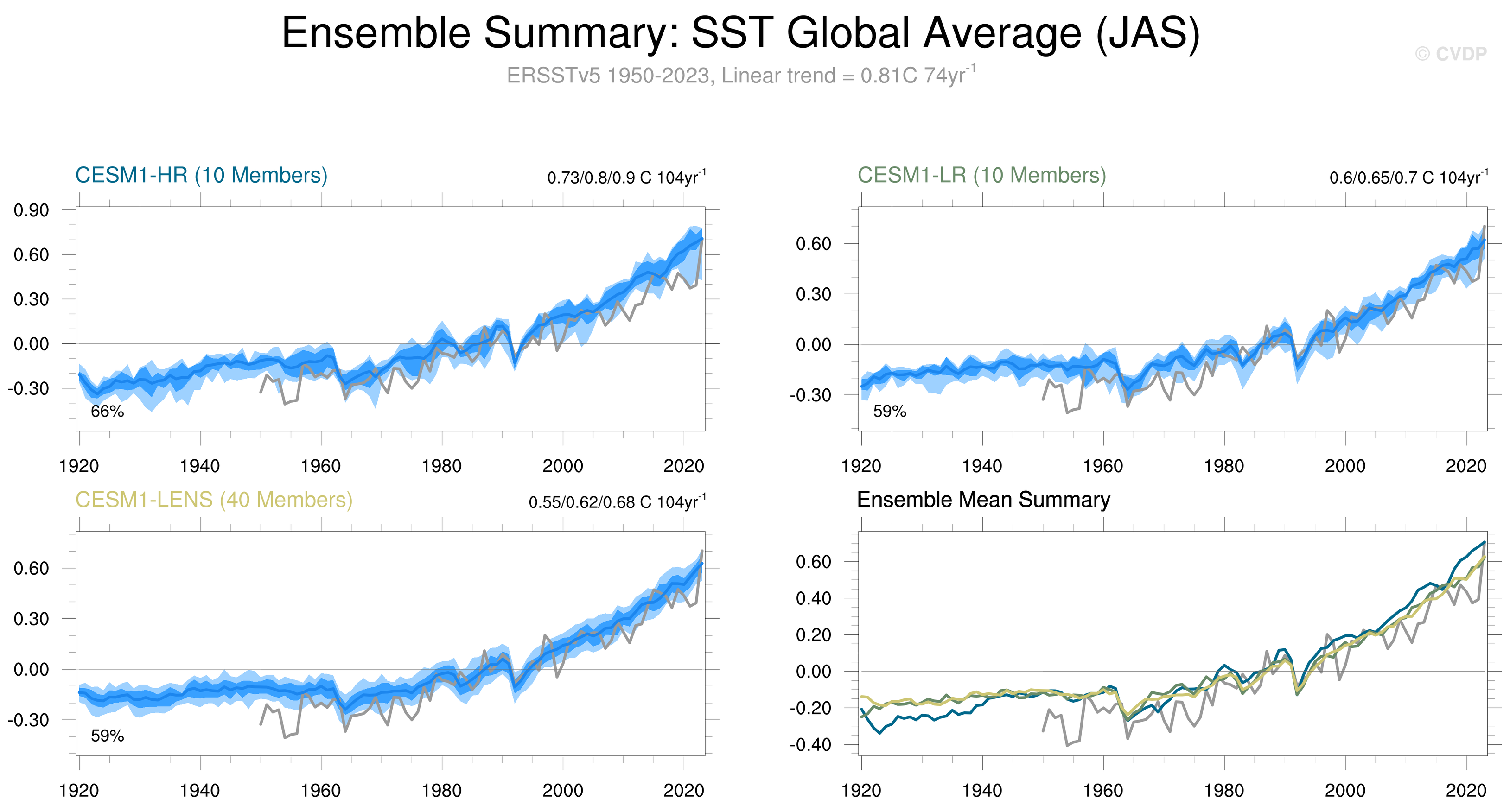 Ensemble Summary: SST Global Average (JAS)

© CVDP

ERSSTv5 1950-2023, Linear trend = 0.81C 74yr$^{-1}$

CESM1-HR (10 Members)

0.73/0.8/0.9 C 104yr$^{-1}$

0.90
0.60
0.30
0.00
-0.30

66%

1920 1940 1960 1980 2000 2020

CESM1-LR (10 Members)

0.6/0.65/0.7 C 104yr$^{-1}$

0.60
0.30
0.00
-0.30

59%

1920 1940 1960 1980 2000 2020

CESM1-LENS (40 Members)

0.55/0.62/0.68 C 104yr$^{-1}$

0.60
0.30
0.00
-0.30

59%

1920 1940 1960 1980 2000 2020

Ensemble Mean Summary

0.60
0.40
0.20
0.00
-0.20
-0.40

1920 1940 1960 1980 2000 2020